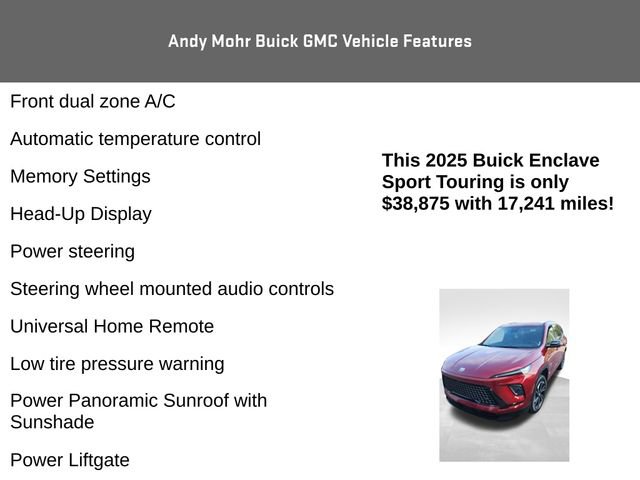 Andy Mohr Buick GMC Vehicle Features

Front dual zone A/C

Automatic temperature control

Memory Settings

Head-Up Display

Power steering

Steering wheel mounted audio controls

Universal Home Remote

Low tire pressure warning

Power Panoramic Sunroof with Sunshade

Power Liftgate

This 2025 Buick Enclave Sport Touring is only $38,875 with 17,241 miles!